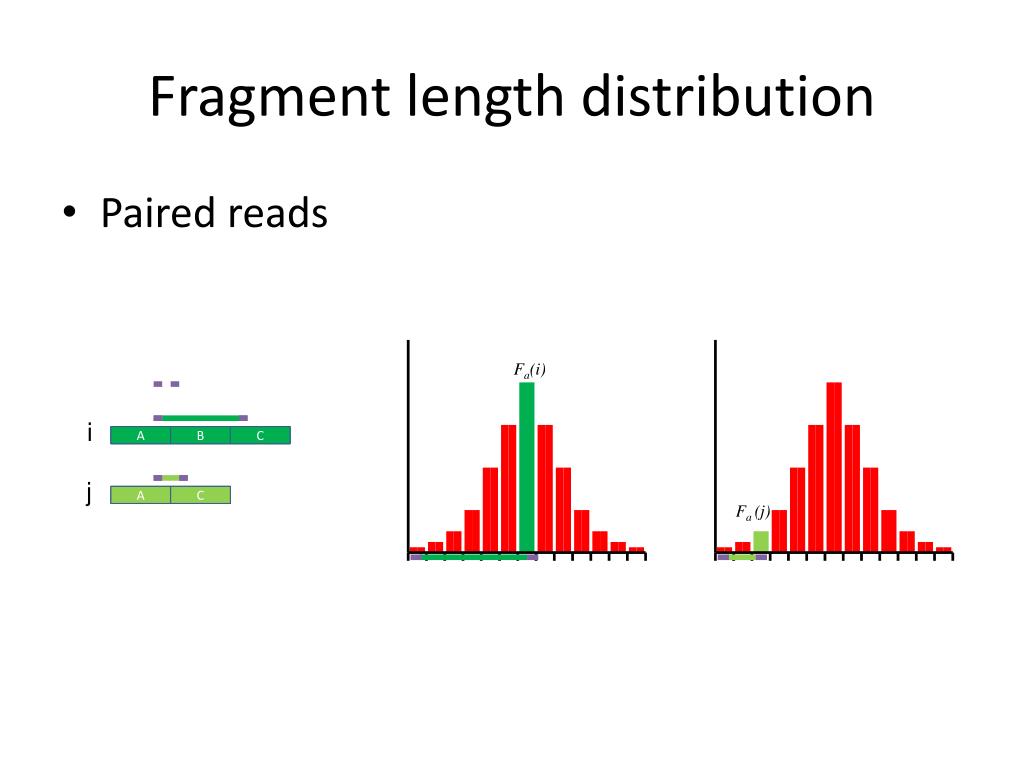 Fragment length distribution

• Paired reads

i
A B C

j
A C

$F_a(i)$

$F_a(j)$